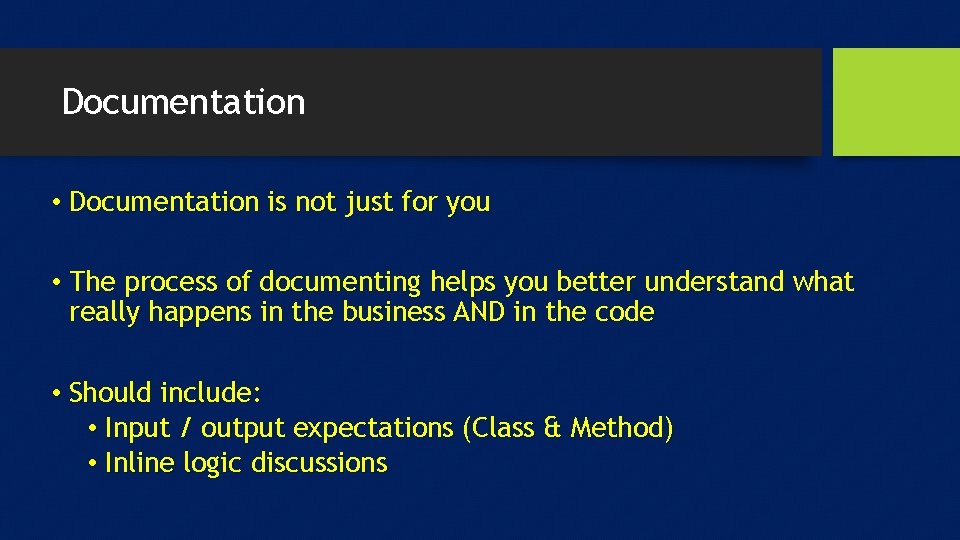 Documentation

• Documentation is not just for you

• The process of documenting helps you better understand what really happens in the business AND in the code

• Should include:
  • Input / output expectations (Class & Method)
  • Inline logic discussions